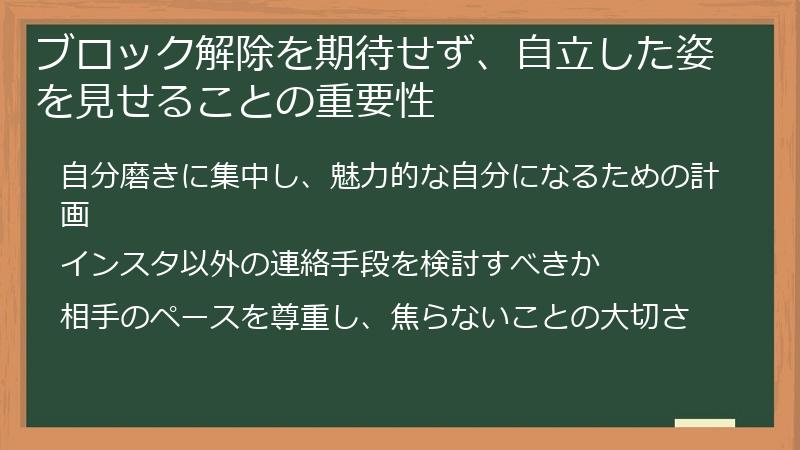 ブロック解除を期待せず、自立した姿を見せることの重要性

自分磨きに集中し、魅力的な自分になるための計画

インスタ以外の連絡手段を検討すべきか

相手のペースを尊重し、焦らないことの大切さ